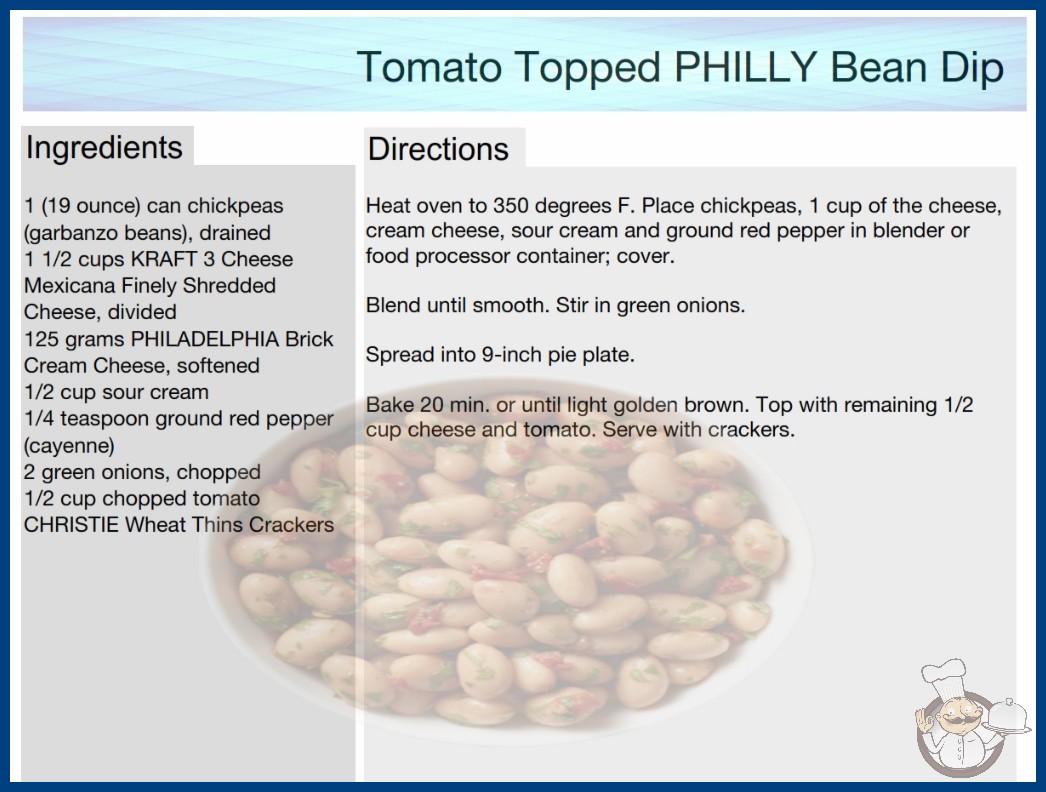 Tomato Topped PHILLY Bean Dip

Ingredients

1 (19 ounce) can chickpeas (garbanzo beans), drained
1 1/2 cups KRAFT 3 Cheese Mexicana Finely Shredded Cheese, divided
125 grams PHILADELPHIA Brick Cream Cheese, softened
1/2 cup sour cream
1/4 teaspoon ground red pepper (cayenne)
2 green onions, chopped
1/2 cup chopped tomato
CHRISTIE Wheat Thins Crackers

Directions

Heat oven to 350 degrees F. Place chickpeas, 1 cup of the cheese, cream cheese, sour cream and ground red pepper in blender or food processor container; cover.

Blend until smooth. Stir in green onions.

Spread into 9-inch pie plate.

Bake 20 min. or until light golden brown. Top with remaining 1/2 cup cheese and tomato. Serve with crackers.